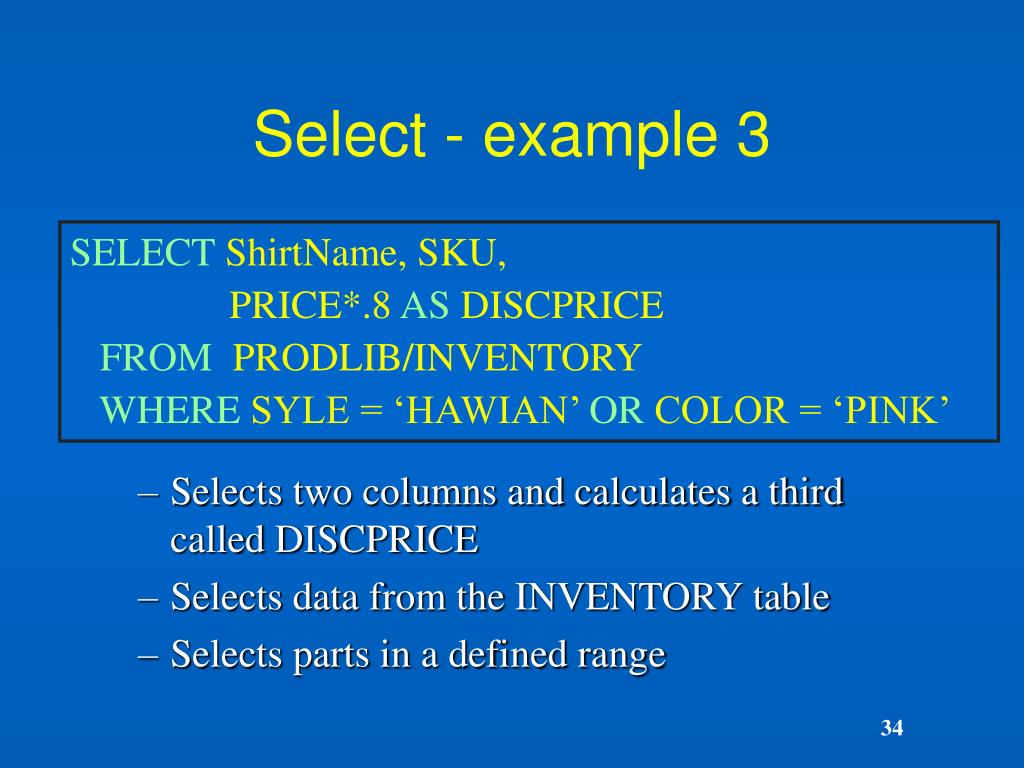 Select - example 3

SELECT ShirtName, SKU,
PRICE*.8 AS DISCPRICE
FROM PRODLIB/INVENTORY
WHERE SYLE = ‘HAWIAN’ OR COLOR = ‘PINK’

– Selects two columns and calculates a third called DISCPRICE
– Selects data from the INVENTORY table
– Selects parts in a defined range

34